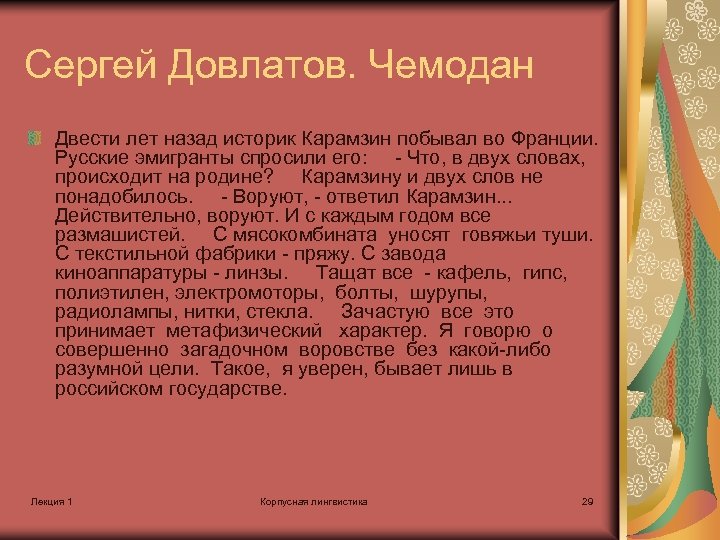 Сергей Довлатов. Чемодан

Двести лет назад историк Карамзин побывал во Франции. Русские эмигранты спросили его: - Что, в двух словах, происходит на родине? Карамзину и двух слов не понадобилось. - Воруют, - ответил Карамзин... Действительно, воруют. И с каждым годом все размашистей. С мясокомбината уносят говяжьи туши. С текстильной фабрики - пряжу. С завода киноаппаратуры - линзы. Тащат все - кафель, гипс, полиэтилен, электромоторы, болты, шурупы, радиолампы, нитки, стекла. Зачастую все это принимает метафизический характер. Я говорю о совершенно загадочном воровстве без какой-либо разумной цели. Такое, я уверен, бывает лишь в российском государстве.

Лекция 1

Корпусная лингвистика

29